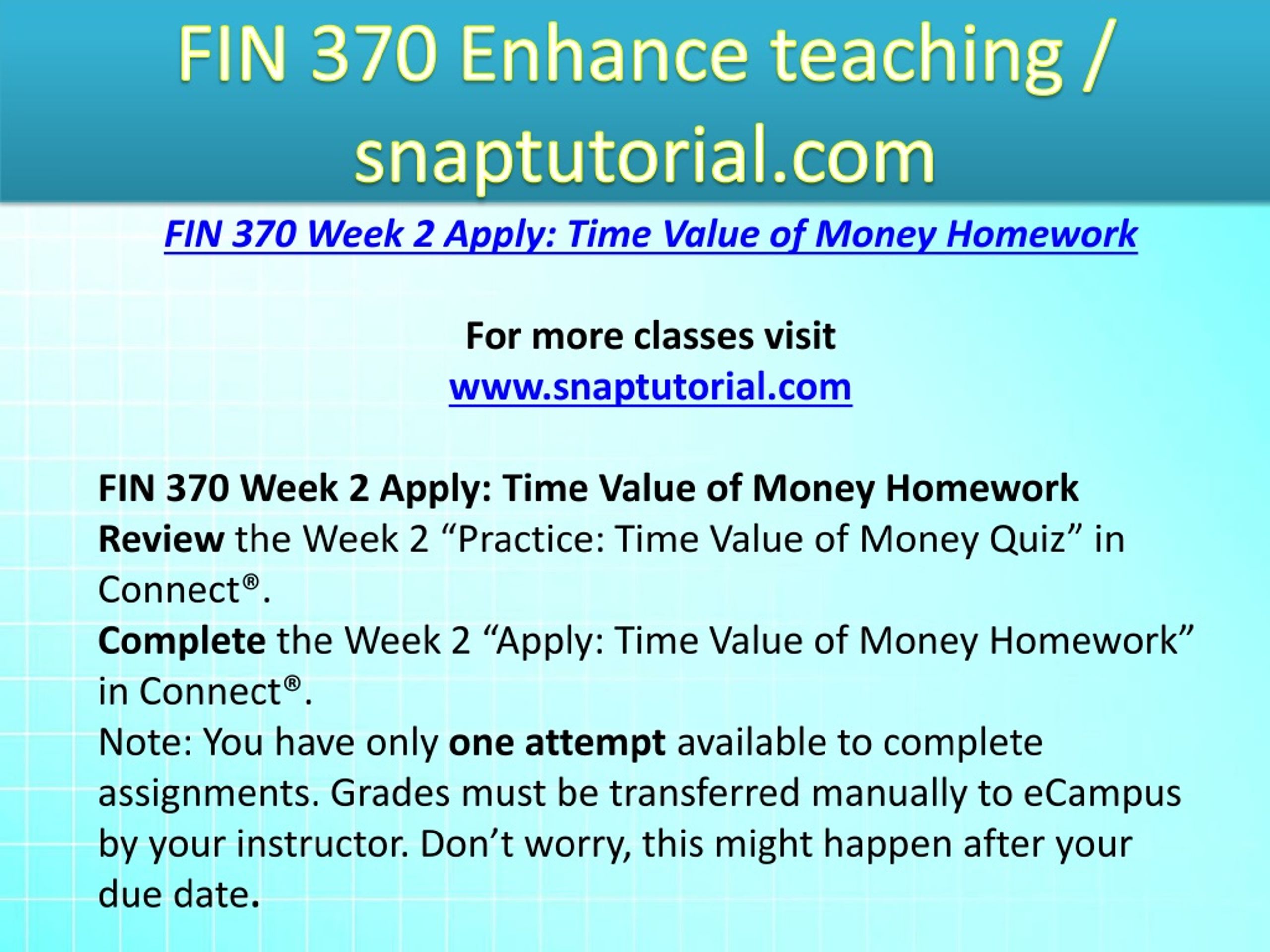 FIN 370 Enhance teaching / snaptutorial.com

FIN 370 Week 2 Apply: Time Value of Money Homework

For more classes visit
www.snaptutorial.com

FIN 370 Week 2 Apply: Time Value of Money Homework
Review the Week 2 “Practice: Time Value of Money Quiz” in Connect®.
Complete the Week 2 “Apply: Time Value of Money Homework” in Connect®.
Note: You have only one attempt available to complete assignments. Grades must be transferred manually to eCampus by your instructor. Don’t worry, this might happen after your due date.